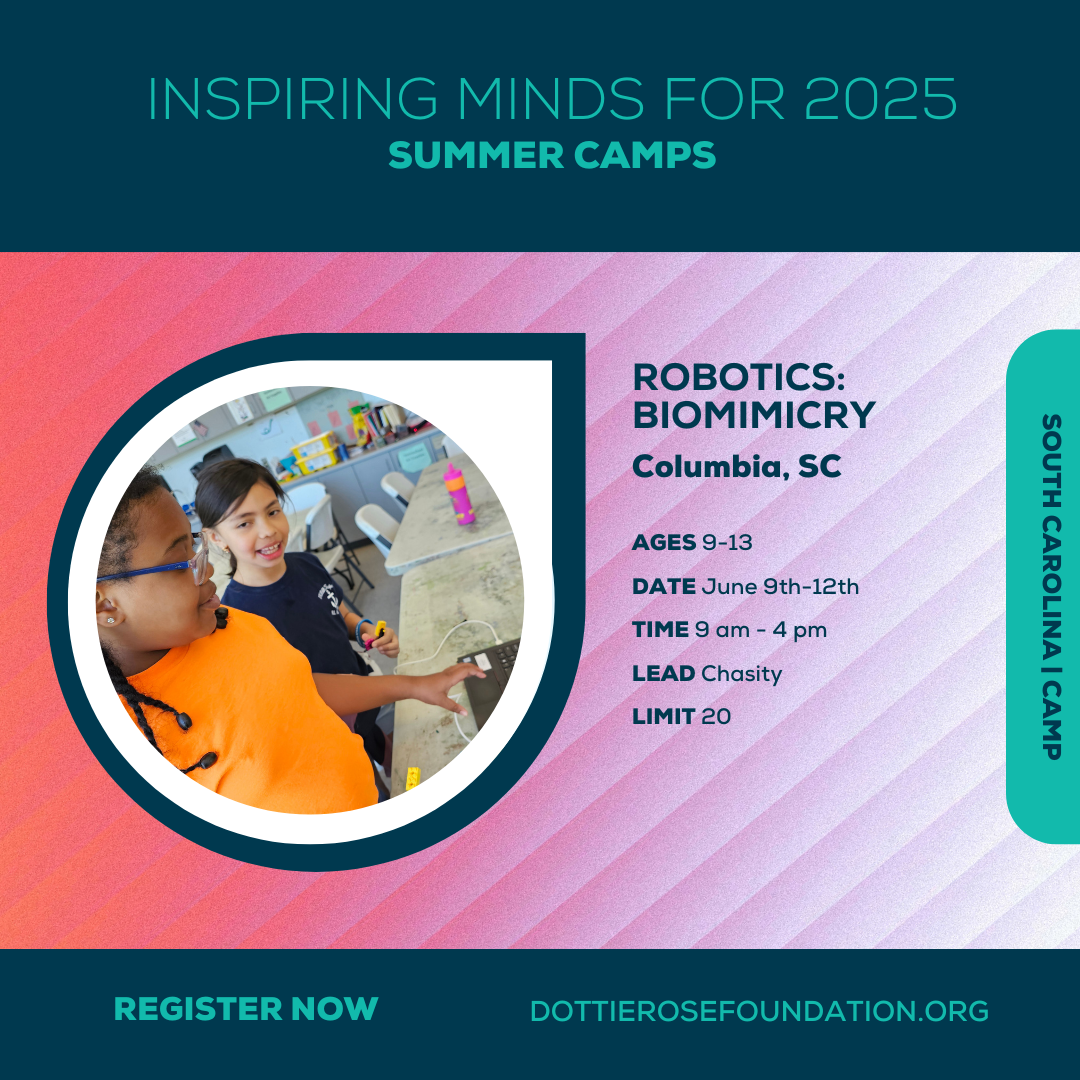 INSPIRING MINDS FOR 2025
SUMMER CAMPS

ROBOTICS: BIOMIMICRY
Columbia, SC

AGES 9-13
DATE June 9th-12th
TIME 9 am - 4 pm
LEAD Chasity
LIMIT 20

SOUTH CAROLINA | CAMP

REGISTER NOW

DOTTIEROSEFOUNDATION.ORG